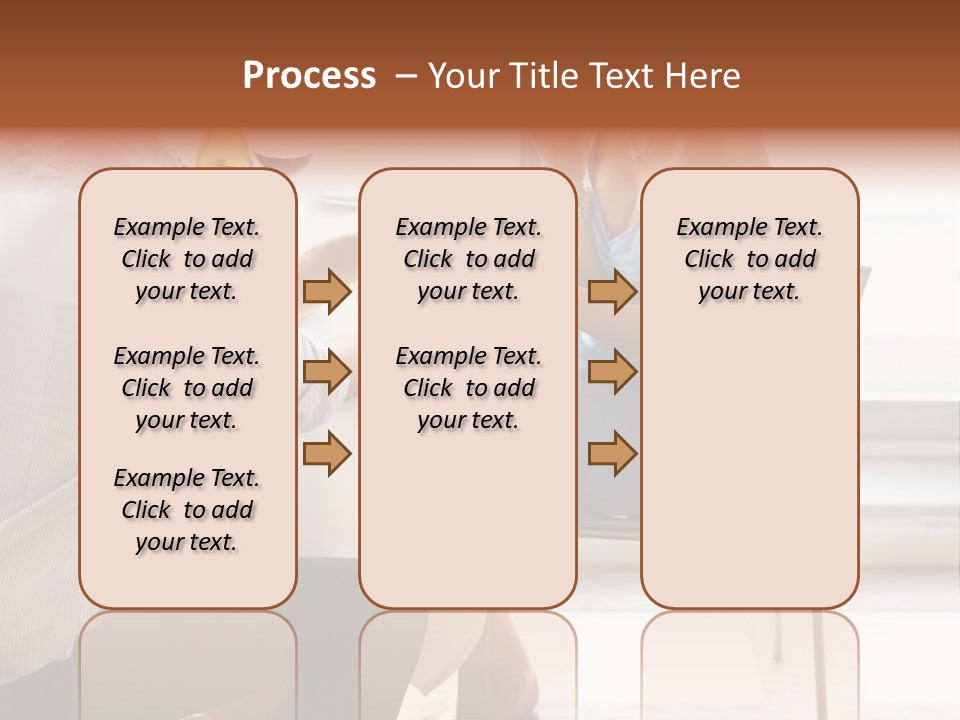 Process – Your Title Text Here

Example Text. Click to add your text.

Example Text. Click to add your text.

Example Text. Click to add your text.

Example Text. Click to add your text.

Example Text. Click to add your text.

Example Text. Click to add your text.